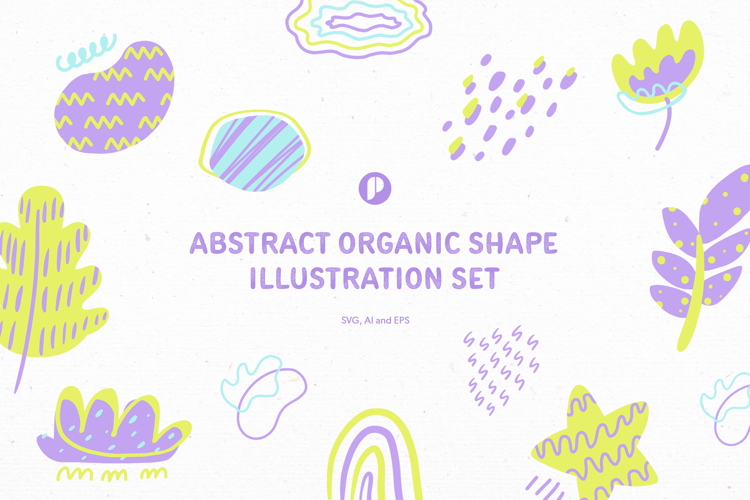 ABSTRACT ORGANIC SHAPE
ILLUSTRATION SET

SVG, AI and EPS